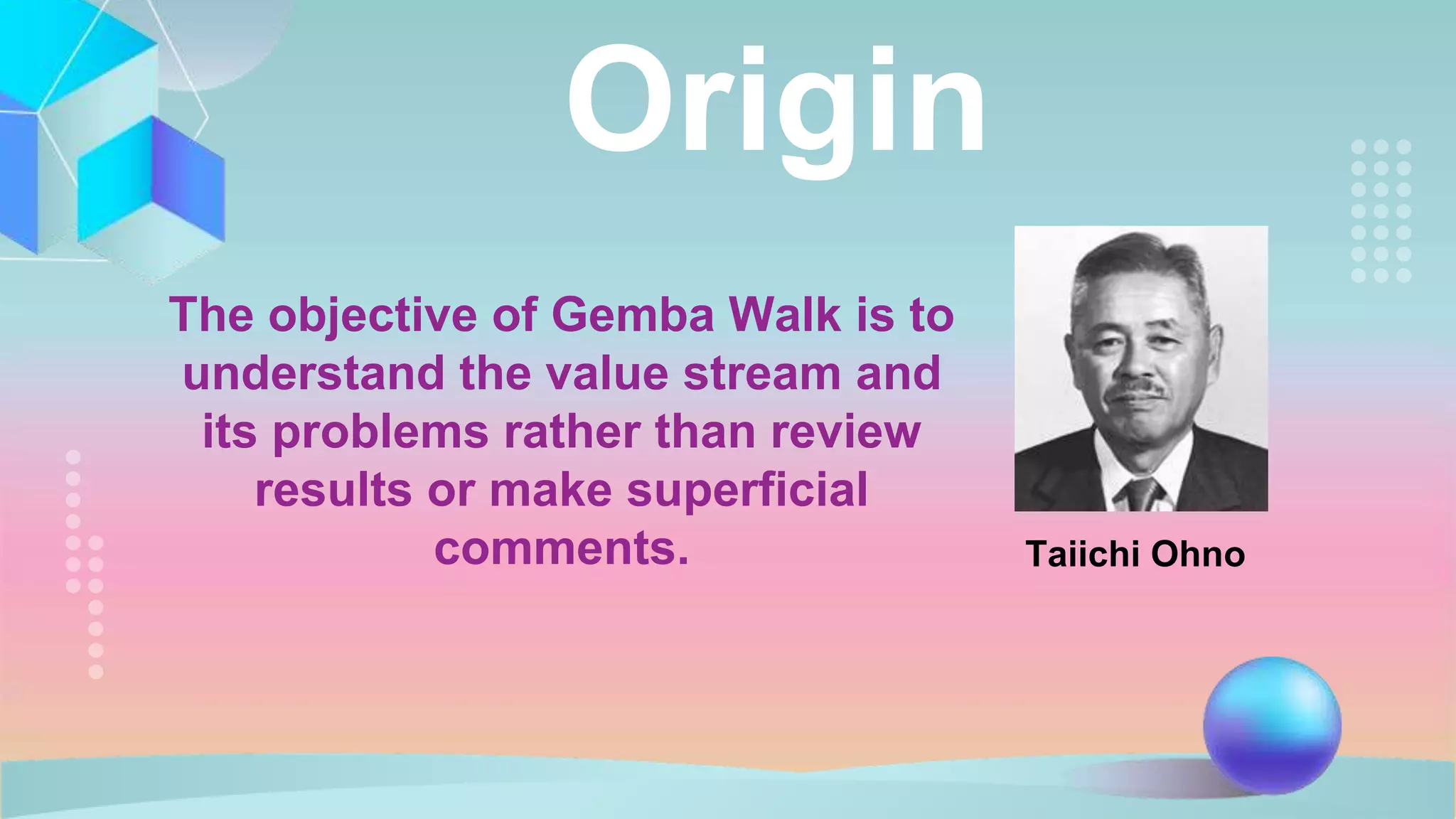 Origin

The objective of Gemba Walk is to understand the value stream and its problems rather than review results or make superficial comments.

Taiichi Ohno